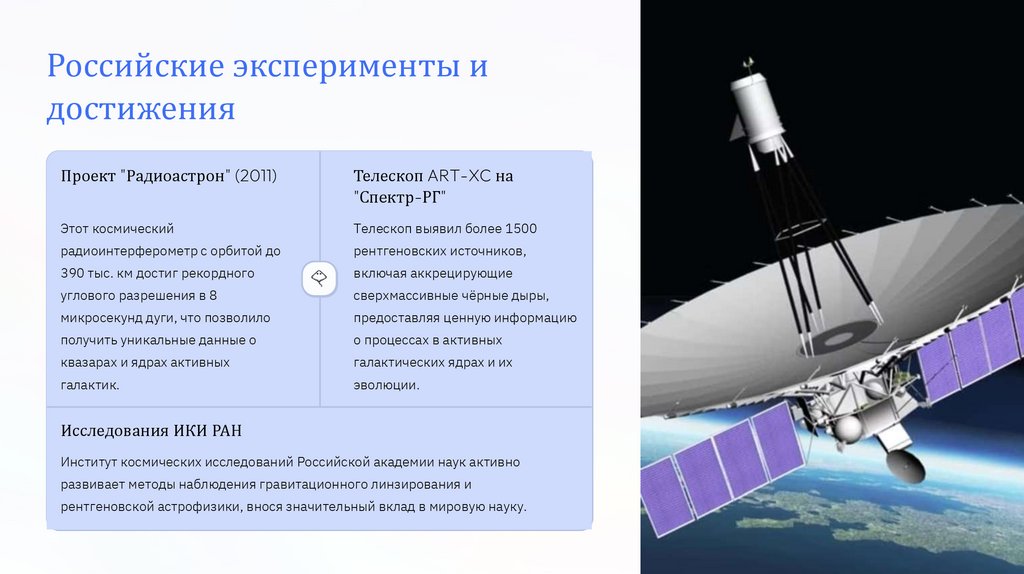 Российские эксперименты и достижения

Проект "Радиоастрон" (2011)

Этот космический радиоинтерферометр с орбитой до 390 тыс. км достиг рекордного углового разрешения в 8 микросекунд дуги, что позволило получить уникальные данные о квазарах и ядрах активных галактик.

Телескоп ART-XC на "Спектр-РГ"

Телескоп выявил более 1500 рентгеновских источников, включая аккрецирующие сверхмассивные чёрные дыры, предоставляя ценную информацию о процессах в активных галактических ядрах и их эволюции.

Исследования ИКИ РАН

Институт космических исследований Российской академии наук активно развивает методы наблюдения гравитационного линзирования и рентгеновской астрофизики, внося значительный вклад в мировую науку.